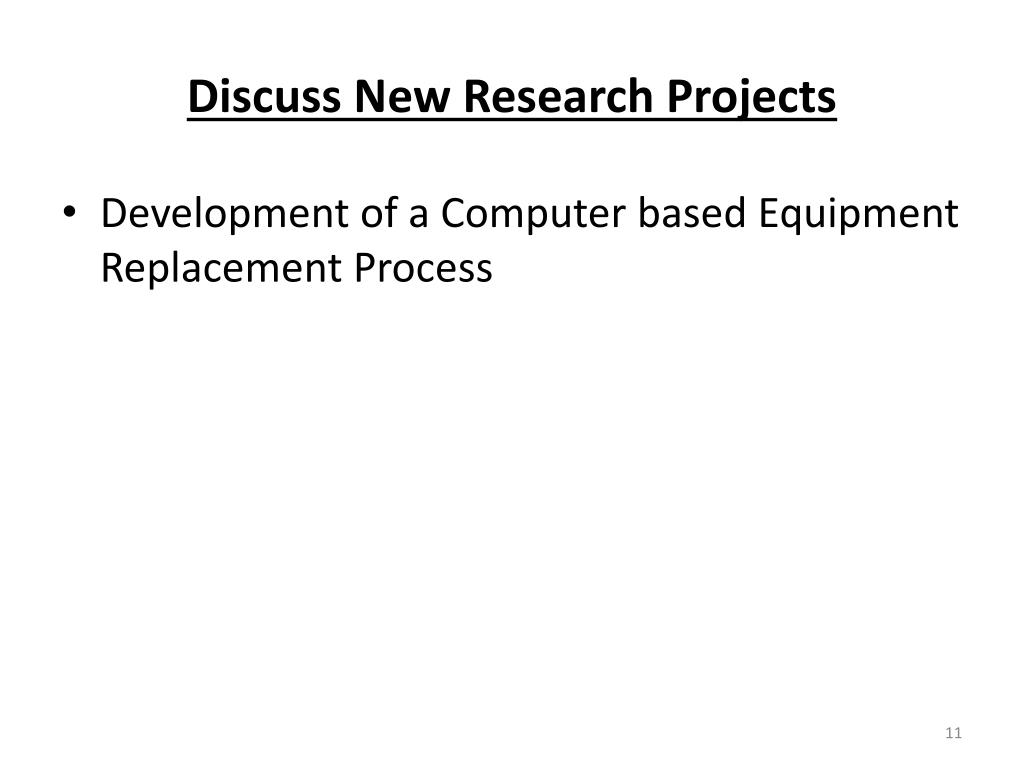 Discuss New Research Projects

• Development of a Computer based Equipment Replacement Process

11